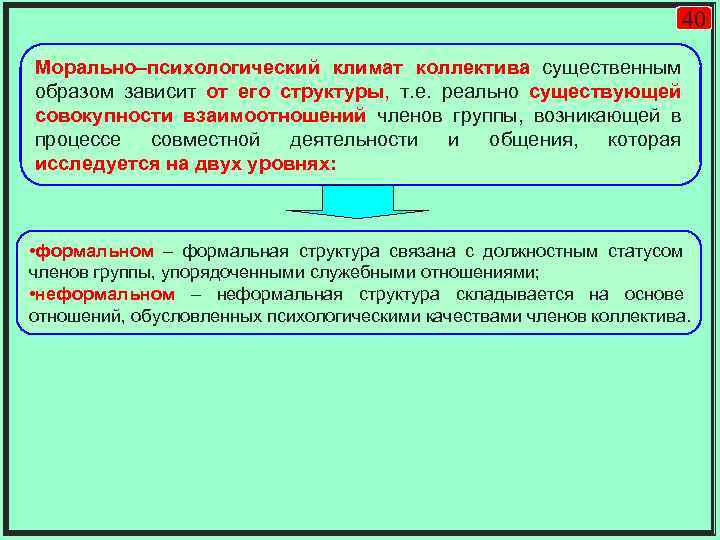 40

Морально–психологический климат коллектива существенным образом зависит от его структуры, т.е. реально существующей совокупности взаимоотношений членов группы, возникающей в процессе совместной деятельности и общения, которая исследуется на двух уровнях:

•формальном – формальная структура связана с должностным статусом членов группы, упорядоченными служебными отношениями;
•неформальном – неформальная структура складывается на основе отношений, обусловленных психологическими качествами членов коллектива.